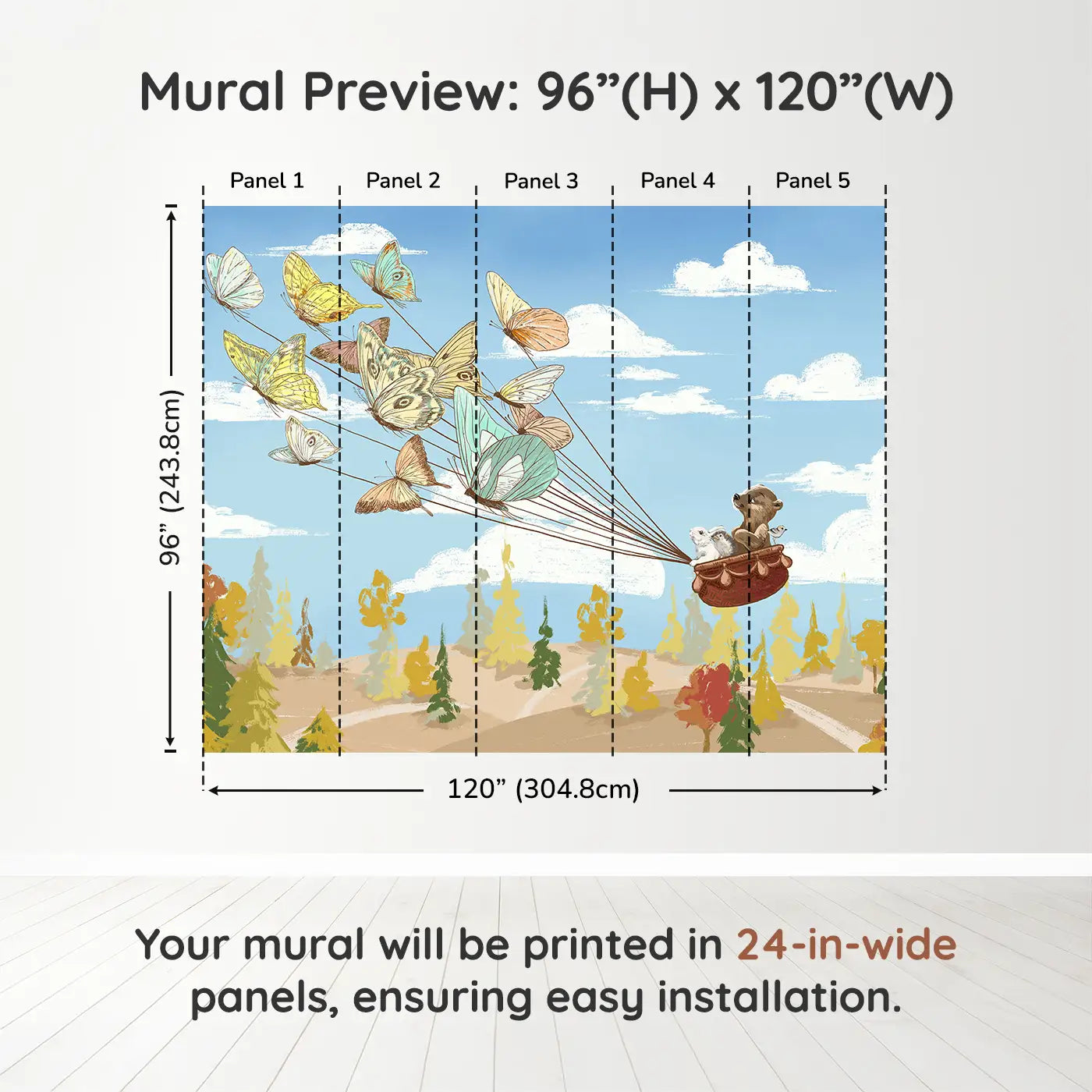 Mural Preview: 96”(H) x 120”(W)

Panel 1
Panel 2
Panel 3
Panel 4
Panel 5

96” (243.8cm)

120” (304.8cm)

Your mural will be printed in 24-in-wide panels, ensuring easy installation.